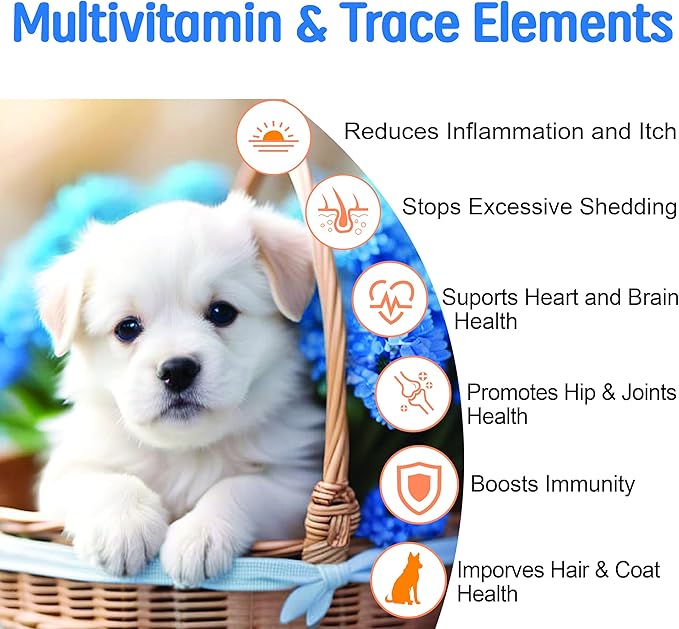 Multivitamin & Trace Elements

Reduces Inflammation and Itch

Stops Excessive Shedding

Suports Heart and Brain Health

Promotes Hip & Joints Health

Boosts Immunity

Imporves Hair & Coat Health